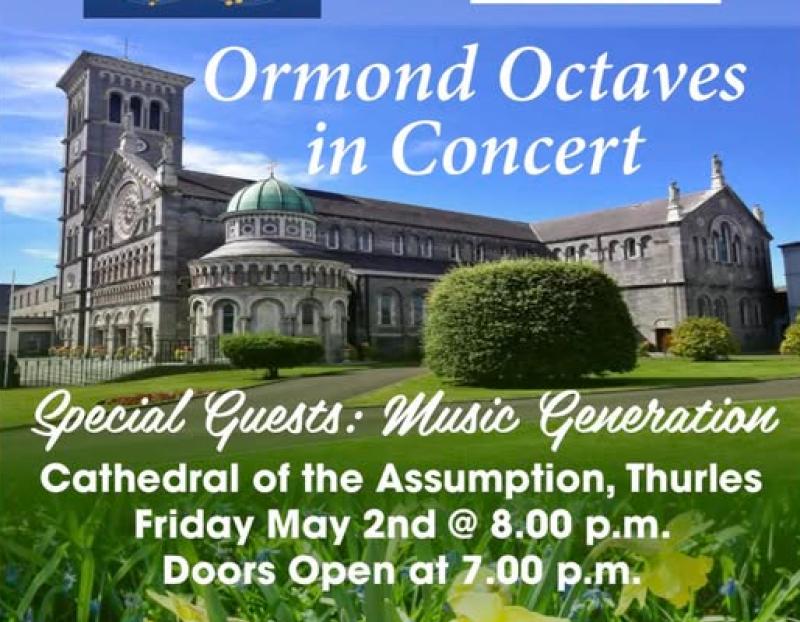 Ormond Octaves in Concert

Special Guests: Music Generation

Cathedral of the Assumption, Thurles
Friday May 2nd @ 8.00 p.m.
Doors Open at 7.00 p.m.